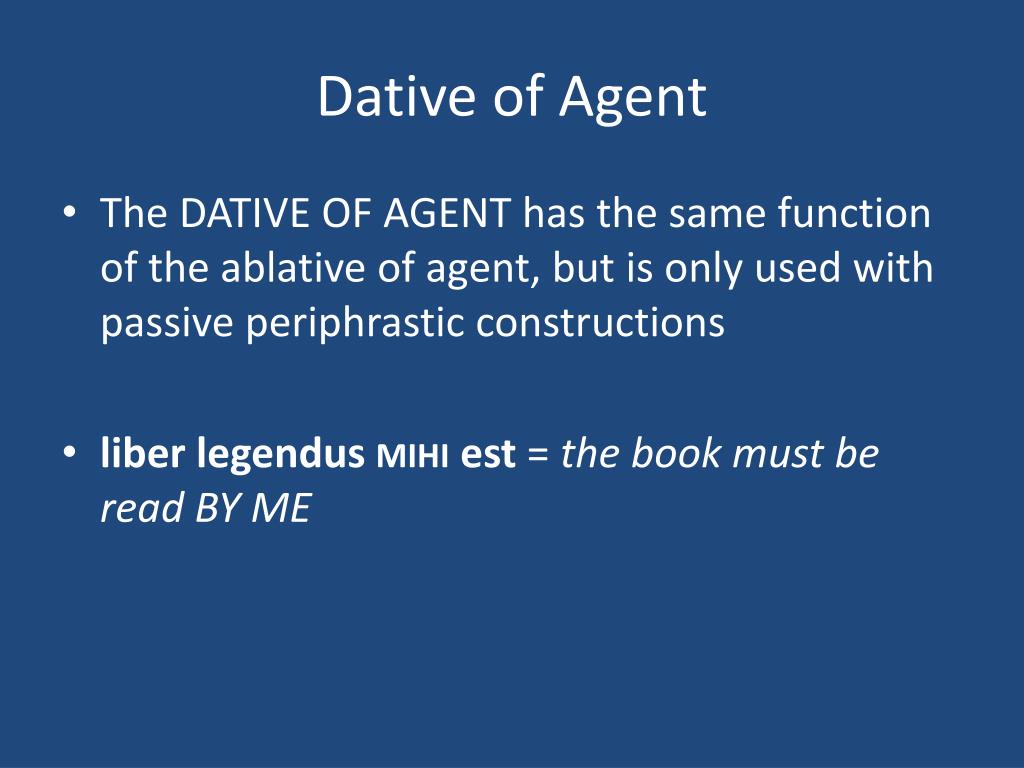 Dative of Agent

• The DATIVE OF AGENT has the same function of the ablative of agent, but is only used with passive periphrastic constructions

• liber legendus MIHI est = the book must be read BY ME